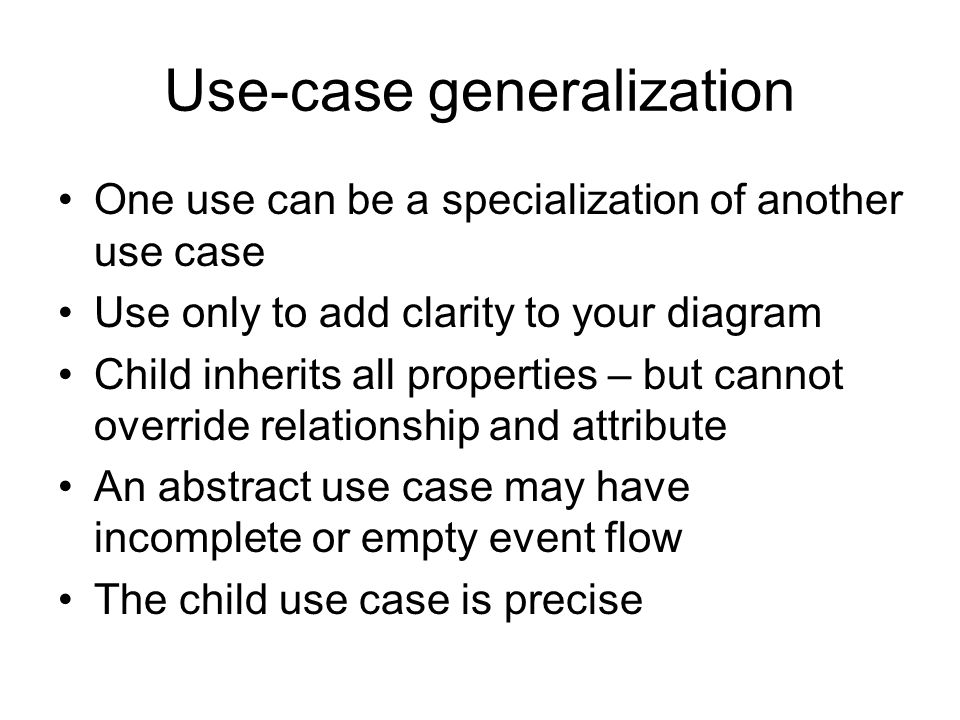 Use-case generalization

• One use can be a specialization of another use case
• Use only to add clarity to your diagram
• Child inherits all properties – but cannot override relationship and attribute
• An abstract use case may have incomplete or empty event flow
• The child use case is precise